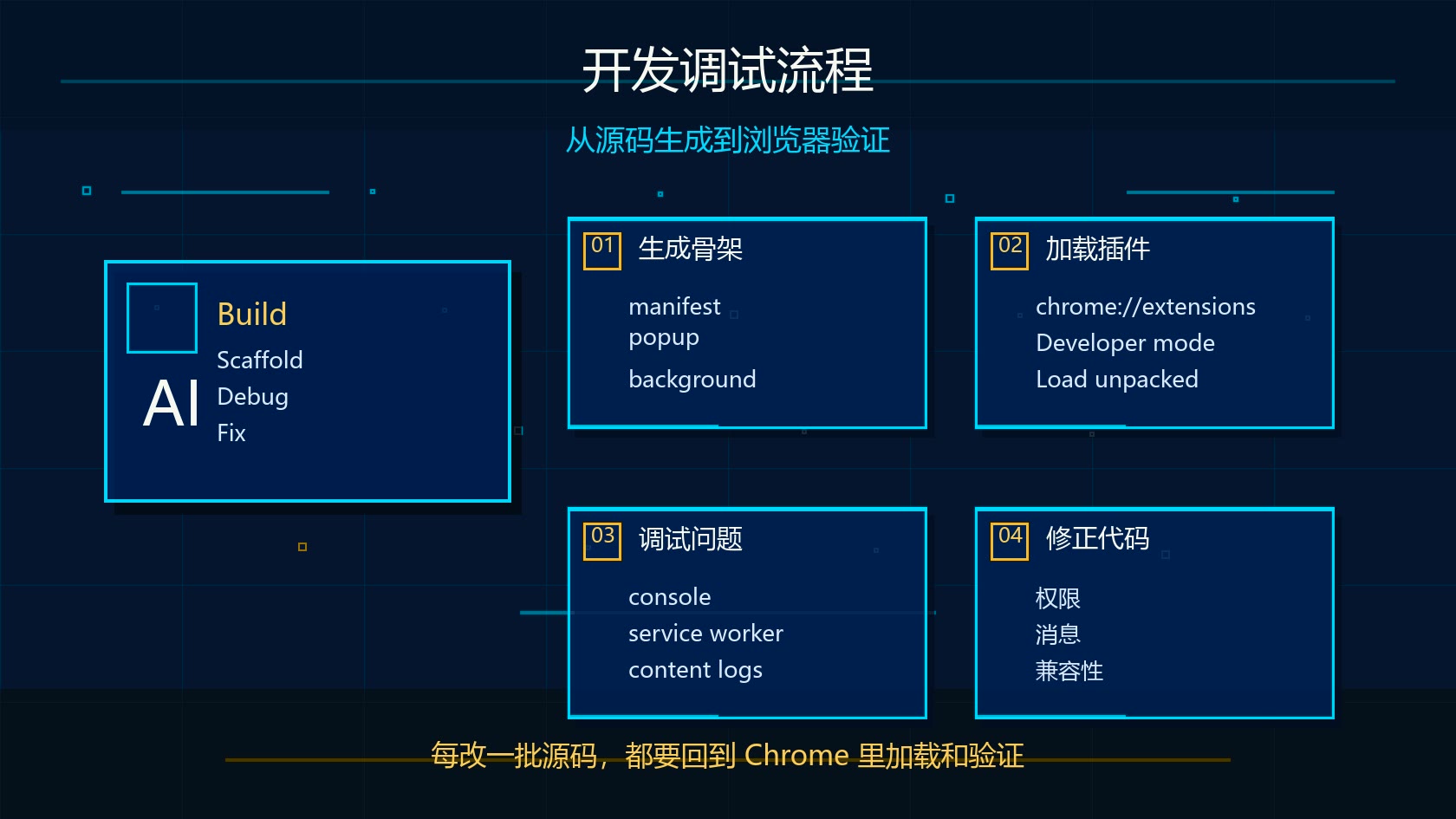 开发调试流程

从源码生成到浏览器验证

AI

Build
Scaffold
Debug
Fix

01 生成骨架

manifest
popup
background

02 加载插件

chrome://extensions
Developer mode
Load unpacked

03 调试问题

console
service worker
content logs

04 修正代码

权限
消息
兼容性

每改一批源码，都要回到 Chrome 里加载和验证